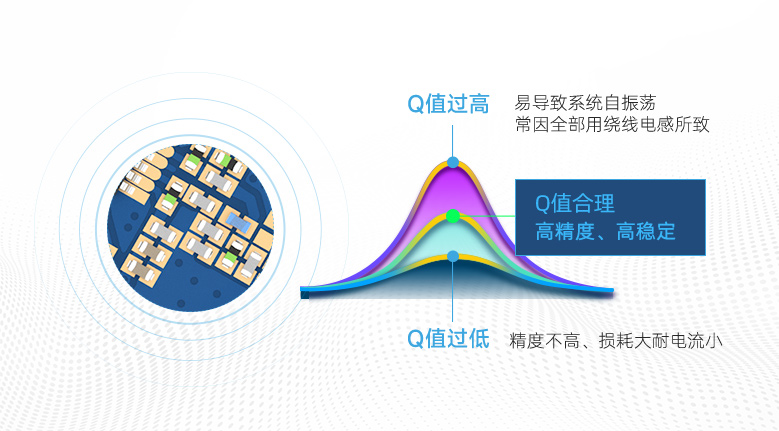 Q值过高
易导致系统自振荡
常因全部用绕线电感所致

Q值合理
高精度、高稳定

Q值过低
精度不高、损耗大耐电流小